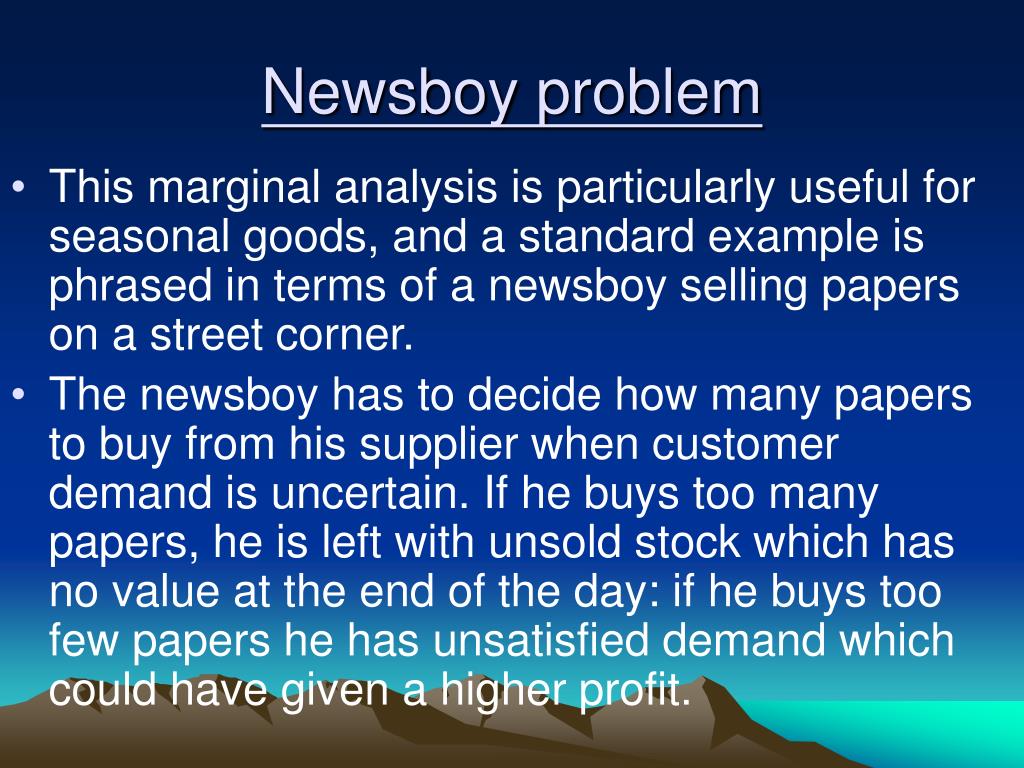 Newsboy problem

• This marginal analysis is particularly useful for seasonal goods, and a standard example is phrased in terms of a newsboy selling papers on a street corner.

• The newsboy has to decide how many papers to buy from his supplier when customer demand is uncertain. If he buys too many papers, he is left with unsold stock which has no value at the end of the day: if he buys too few papers he has unsatisfied demand which could have given a higher profit.